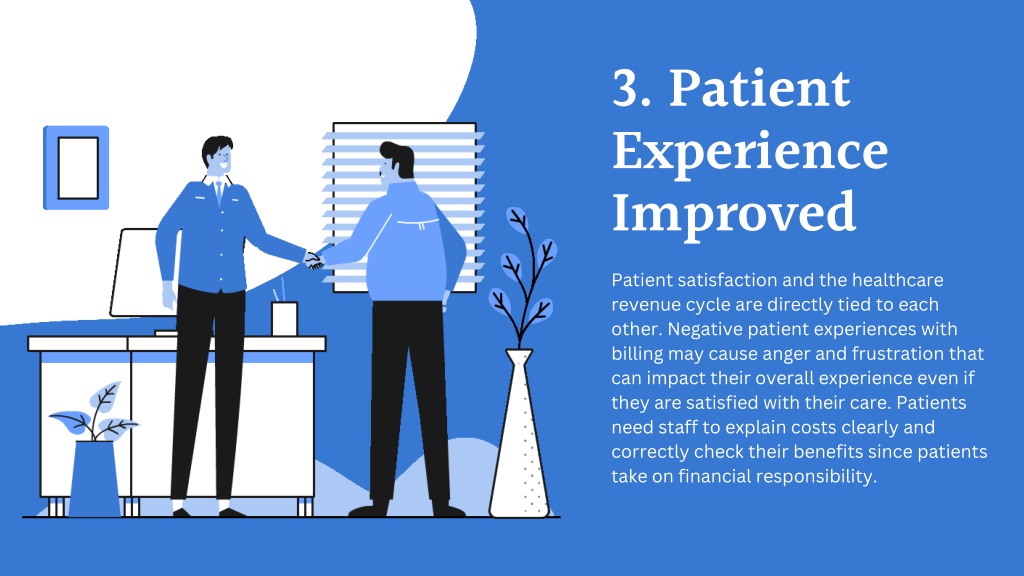 3. Patient Experience Improved

Patient satisfaction and the healthcare revenue cycle are directly tied to each other. Negative patient experiences with billing may cause anger and frustration that can impact their overall experience even if they are satisfied with their care. Patients need staff to explain costs clearly and correctly check their benefits since patients take on financial responsibility.